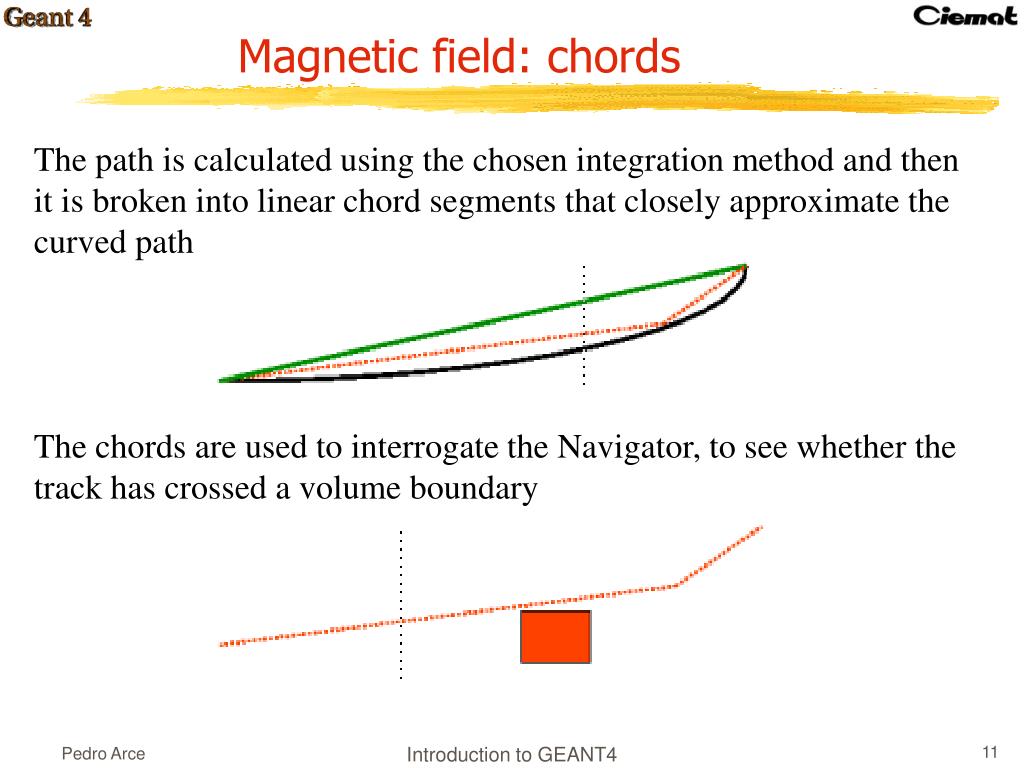 Geant 4

Ciemat

Magnetic field: chords

The path is calculated using the chosen integration method and then it is broken into linear chord segments that closely approximate the curved path

The chords are used to interrogate the Navigator, to see whether the track has crossed a volume boundary

Pedro Arce

Introduction to GEANT4

11